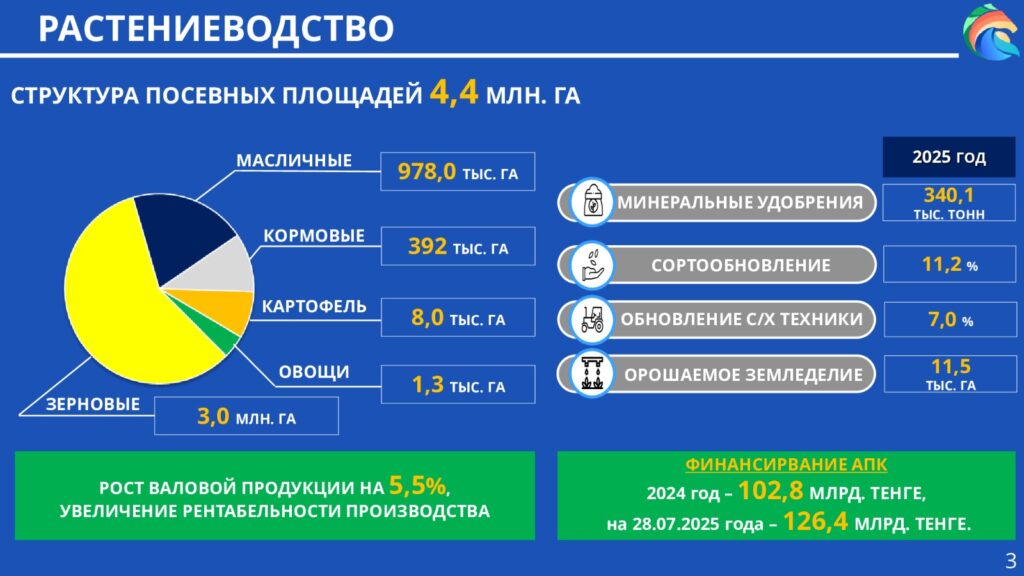 РАСТЕНИЕВОДСТВО

СТРУКТУРА ПОСЕВНЫХ ПЛОЩАДЕЙ 4,4 МЛН. ГА

МАСЛИЧНЫЕ 978,0 ТЫС. ГА

КОРМОВЫЕ 392 ТЫС. ГА

КАРТОФЕЛЬ 8,0 ТЫС. ГА

ОВОЩИ 1,3 ТЫС. ГА

ЗЕРНОВЫЕ 3,0 МЛН. ГА

2025 год

МИНЕРАЛЬНЫЕ УДОБРЕНИЯ 340,1 ТЫС. ТОНН

СОРТООБНОВЛЕНИЕ 11,2 %

ОБНОВЛЕНИЕ С/Х ТЕХНИКИ 7,0 %

ОРОШАЕМОЕ ЗЕМЛЕДЕЛИЕ 11,5 ТЫС. ГА

РОСТ ВАЛОВОЙ ПРОДУКЦИИ НА 5,5%, УВЕЛИЧЕНИЕ РЕНТАБЕЛЬНОСТИ ПРОИЗВОДСТВА

ФИНАНСИРВАНИЕ АПК
2024 год – 102,8 МЛРД. ТЕНГЕ,
на 28.07.2025 года – 126,4 МЛРД. ТЕНГЕ.

3